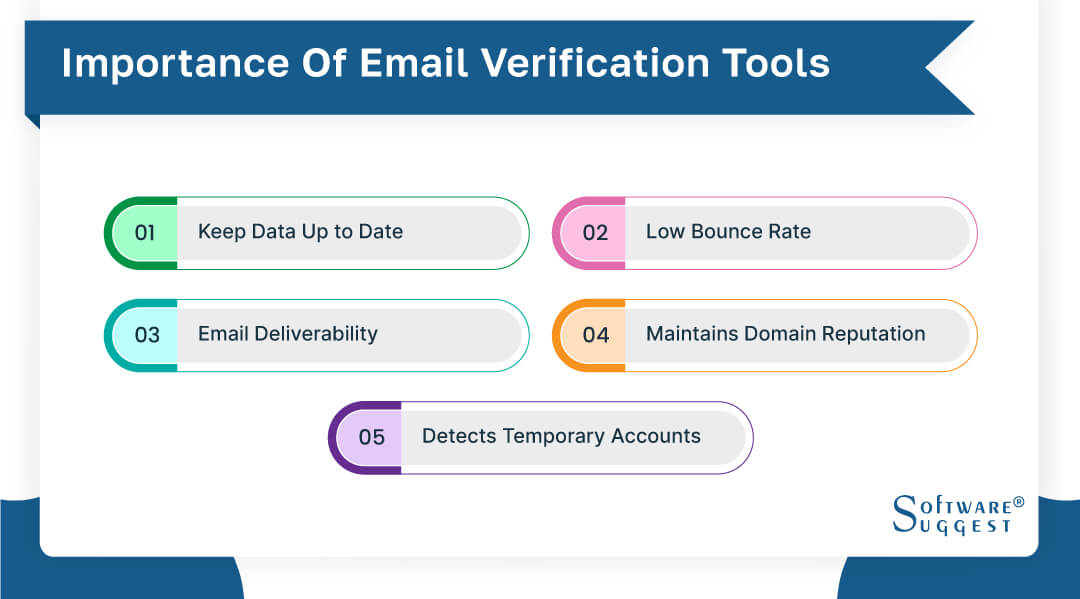 Importance Of Email Verification Tools

01 Keep Data Up to Date

02 Low Bounce Rate

03 Email Deliverability

04 Maintains Domain Reputation

05 Detects Temporary Accounts

SOFTWARE® SUGGEST